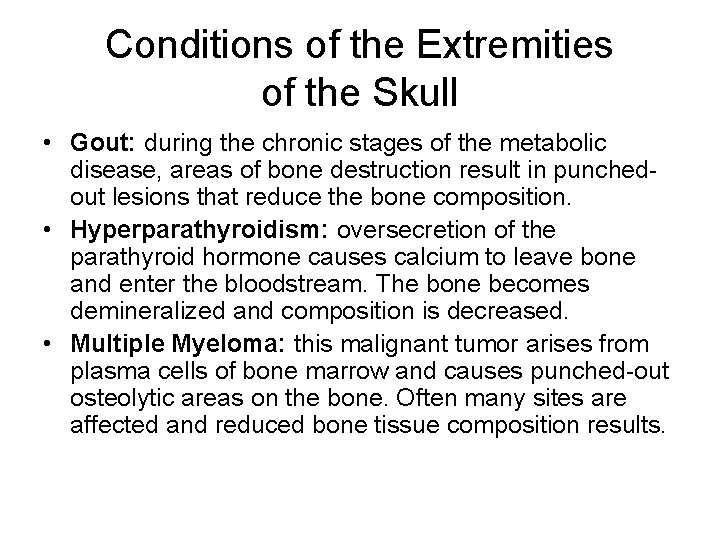 Conditions of the Extremities of the Skull

• Gout: during the chronic stages of the metabolic disease, areas of bone destruction result in punched-out lesions that reduce the bone composition.

• Hyperparathyroidism: oversecretion of the parathyroid hormone causes calcium to leave bone and enter the bloodstream. The bone becomes demineralized and composition is decreased.

• Multiple Myeloma: this malignant tumor arises from plasma cells of bone marrow and causes punched-out osteolytic areas on the bone. Often many sites are affected and reduced bone tissue composition results.